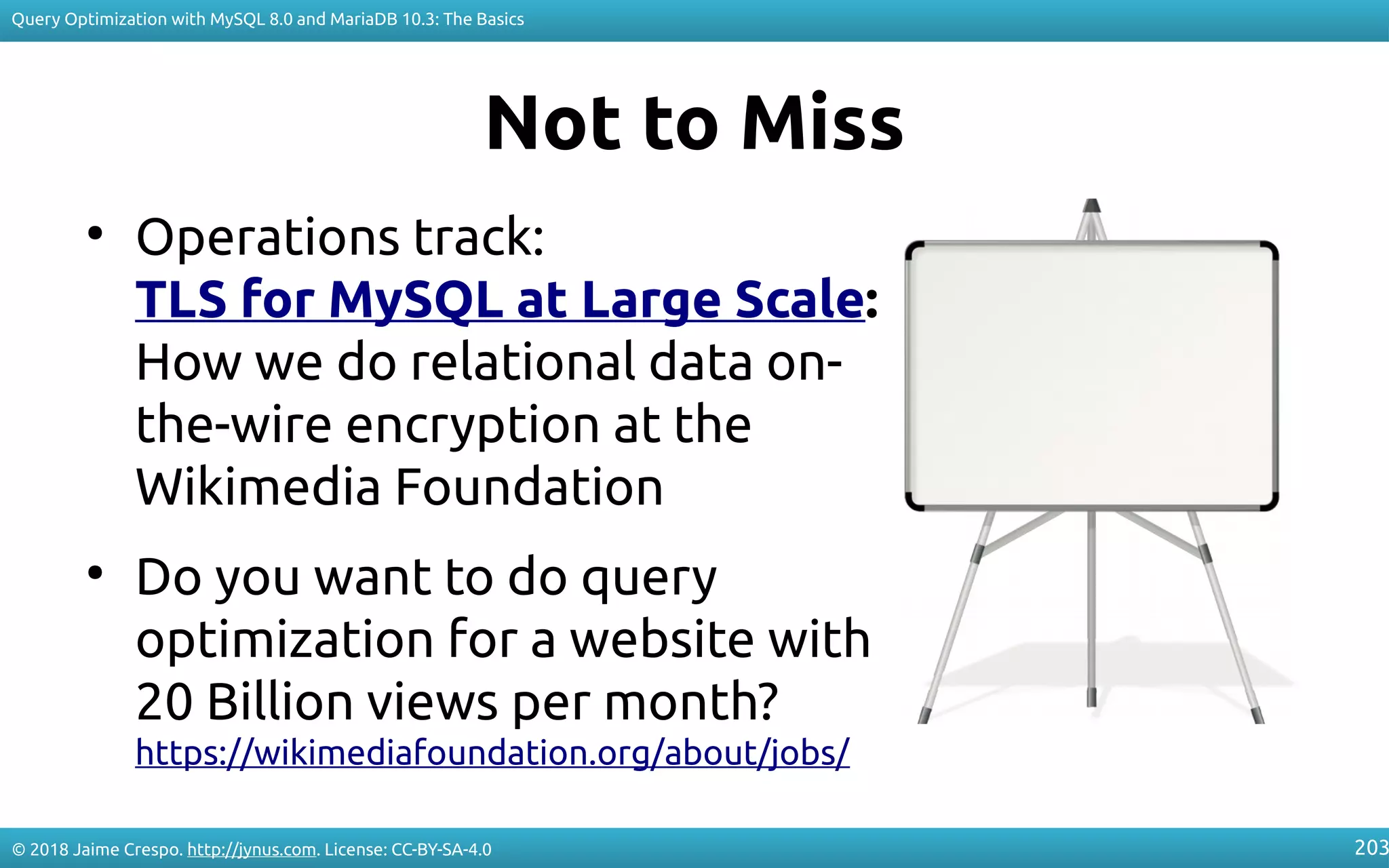 Query Optimization with MySQL 8.0 and MariaDB 10.3: The Basics

Not to Miss

• Operations track: TLS for MySQL at Large Scale: How we do relational data on-the-wire encryption at the Wikimedia Foundation

• Do you want to do query optimization for a website with 20 Billion views per month? https://wikimediafoundation.org/about/jobs/

© 2018 Jaime Crespo. http://jynus.com. License: CC-BY-SA-4.0

203